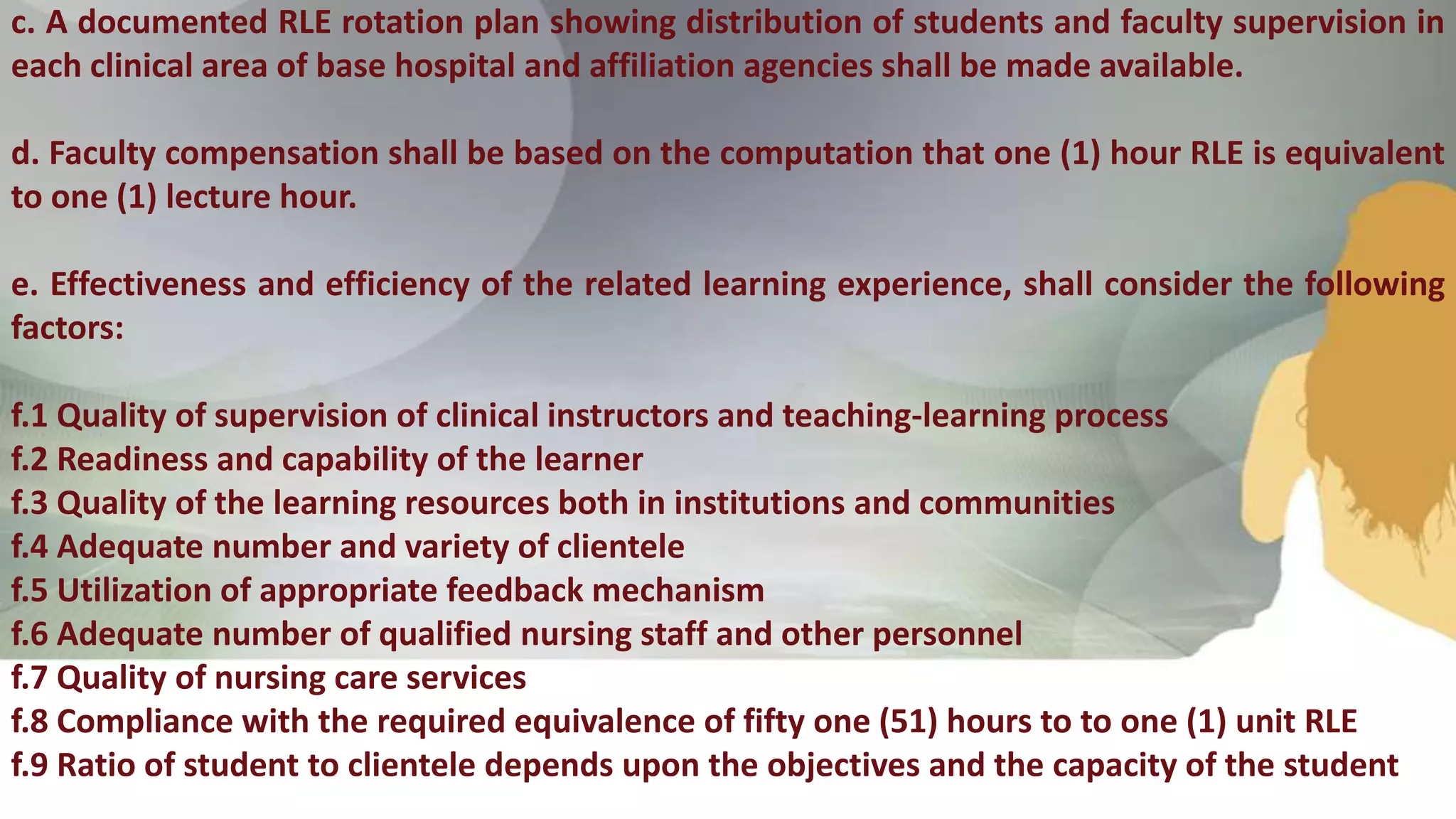 c. A documented RLE rotation plan showing distribution of students and faculty supervision in each clinical area of base hospital and affiliation agencies shall be made available.

d. Faculty compensation shall be based on the computation that one (1) hour RLE is equivalent to one (1) lecture hour.

e. Effectiveness and efficiency of the related learning experience, shall consider the following factors:

f.1 Quality of supervision of clinical instructors and teaching-learning process
f.2 Readiness and capability of the learner
f.3 Quality of the learning resources both in institutions and communities
f.4 Adequate number and variety of clientele
f.5 Utilization of appropriate feedback mechanism
f.6 Adequate number of qualified nursing staff and other personnel
f.7 Quality of nursing care services
f.8 Compliance with the required equivalence of fifty one (51) hours to to one (1) unit RLE
f.9 Ratio of student to clientele depends upon the objectives and the capacity of the student